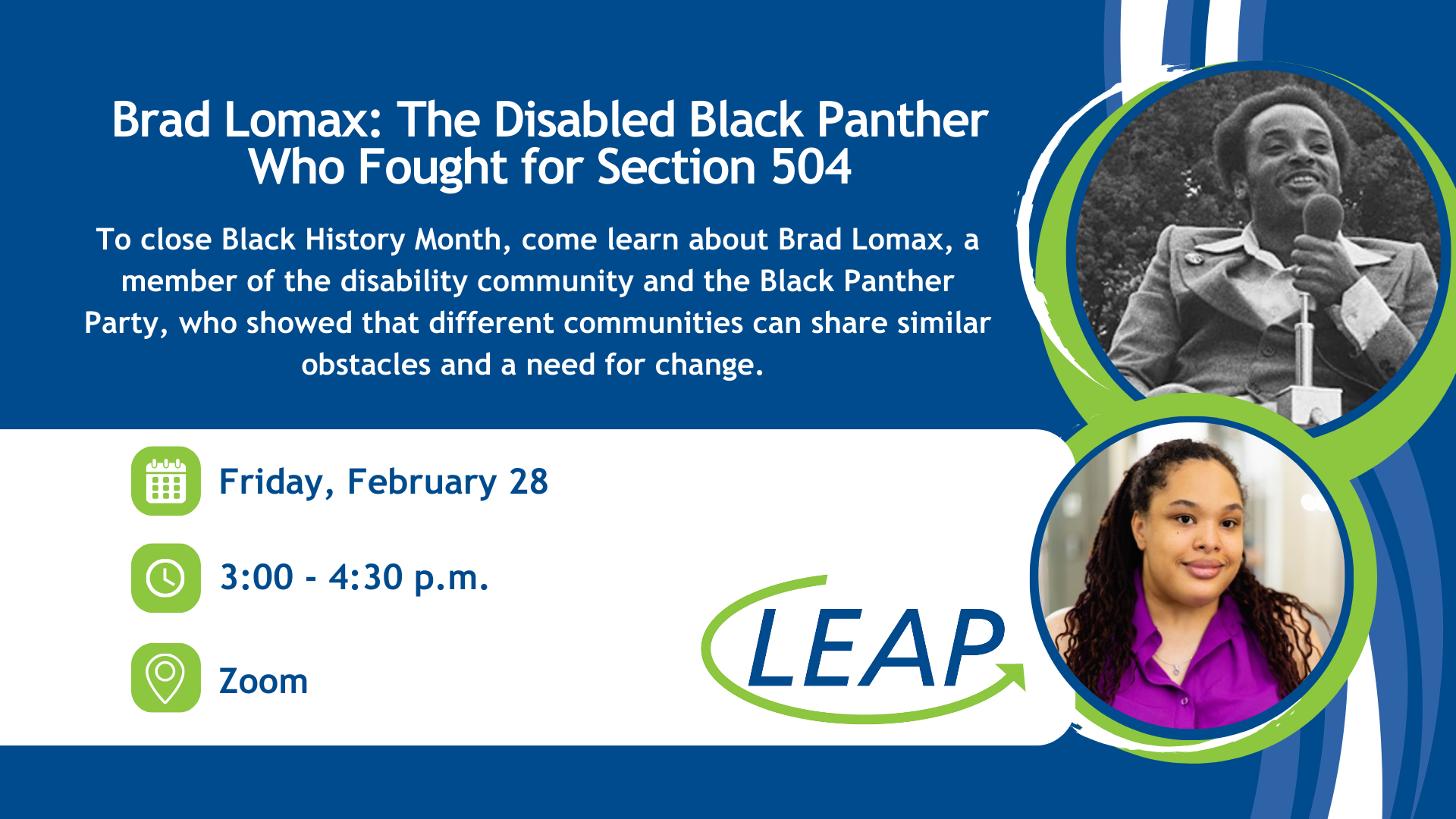 Brad Lomax: The Disabled Black Panther Who Fought for Section 504

To close Black History Month, come learn about Brad Lomax, a member of the disability community and the Black Panther Party, who showed that different communities can share similar obstacles and a need for change.

Friday, February 28

3:00 - 4:30 p.m.

Zoom

LEAP